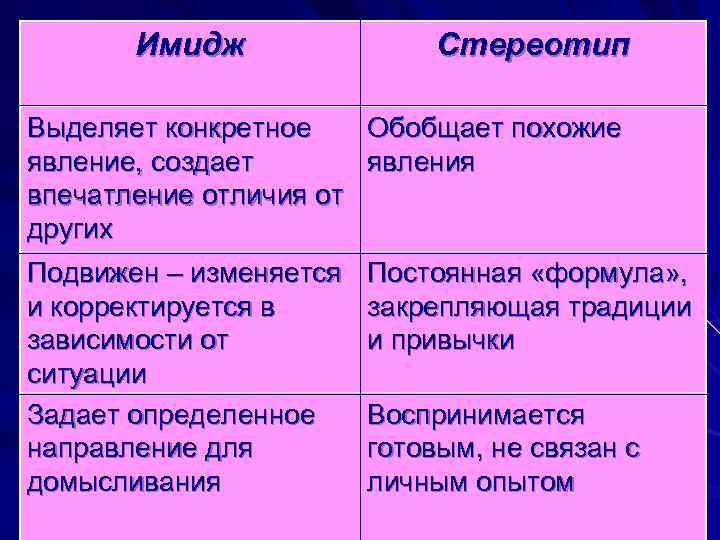 | Имидж | Стереотип |
|---|---|
| Выделяет конкретное явление, создает впечатление отличия от других | Обобщает похожие явления |
| Подвижен – изменяется и корректируется в зависимости от ситуации | Постоянная «формула», закрепляющая традиции и привычки |
| Задает определенное направление для домысливания | Воспринимается готовым, не связан с личным опытом |